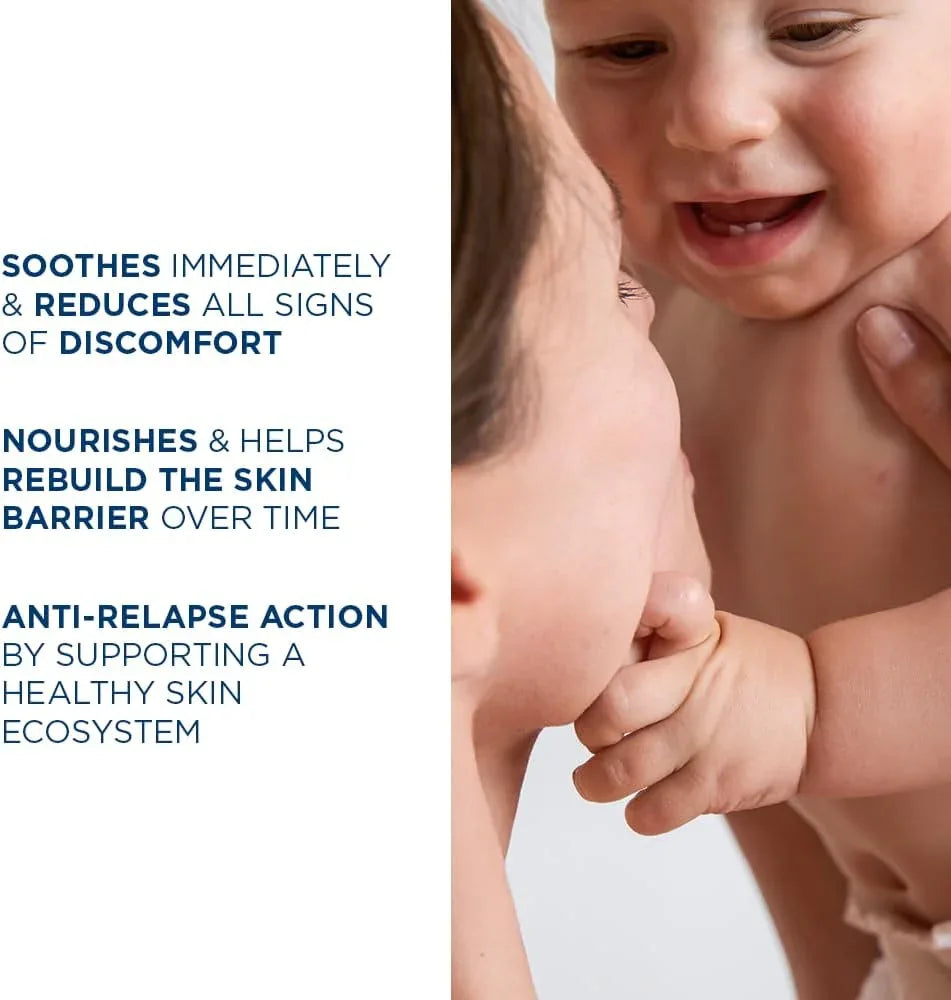 SOOTHES IMMEDIATELY & REDUCES ALL SIGNS OF DISCOMFORT

NOURISHES & HELPS REBUILD THE SKIN BARRIER OVER TIME

ANTI-RELAPSE ACTION BY SUPPORTING A HEALTHY SKIN ECOSYSTEM